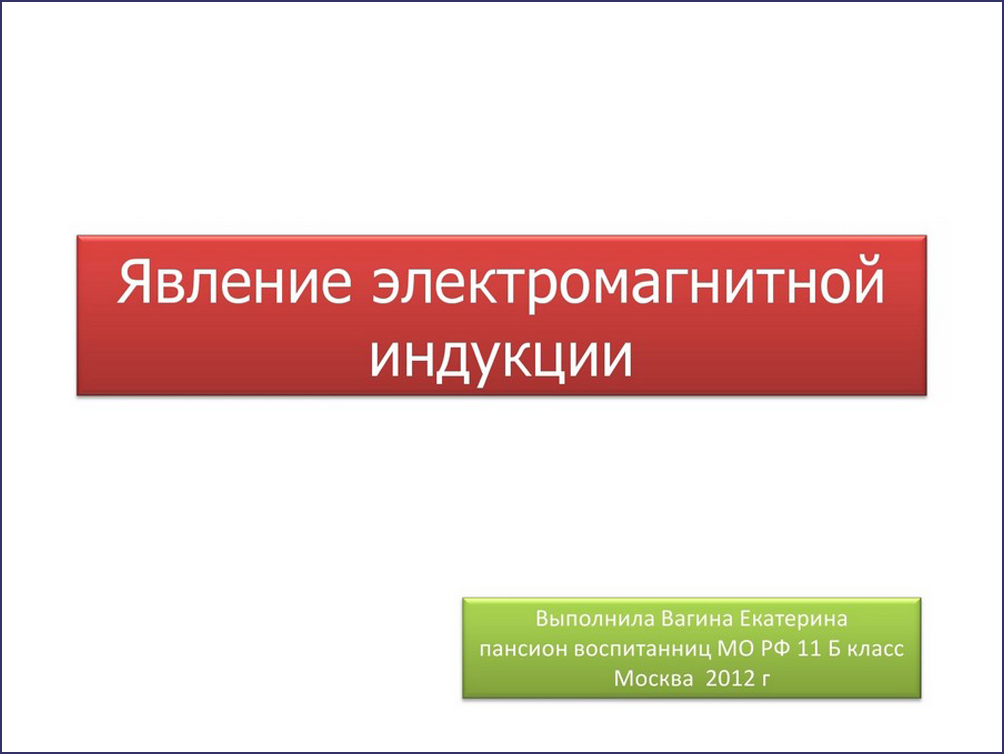 Явление электромагнитной индукции

Выполнила Вагина Екатерина
пансион воспитанниц МО РФ 11 Б класс
Москва 2012 г